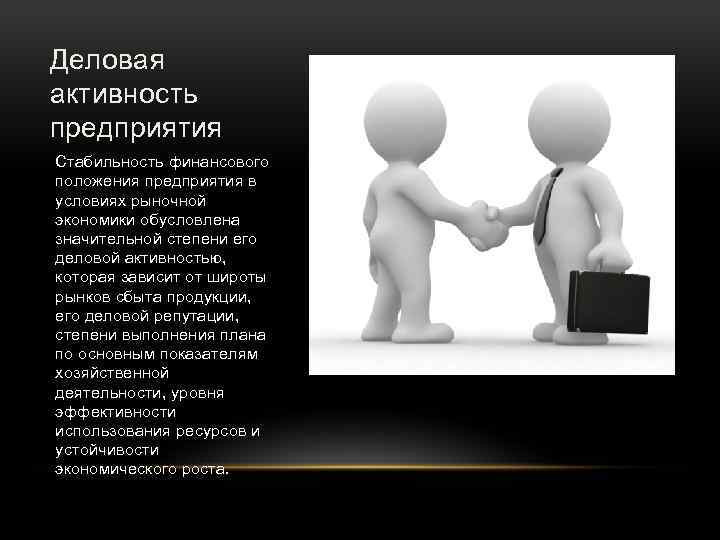 Деловая активность предприятия

Стабильность финансового положения предприятия в условиях рыночной экономики обусловлена значительной степени его деловой активностью, которая зависит от широты рынков сбыта продукции, его деловой репутации, степени выполнения плана по основным показателям хозяйственной деятельности, уровня эффективности использования ресурсов и устойчивости экономического роста.